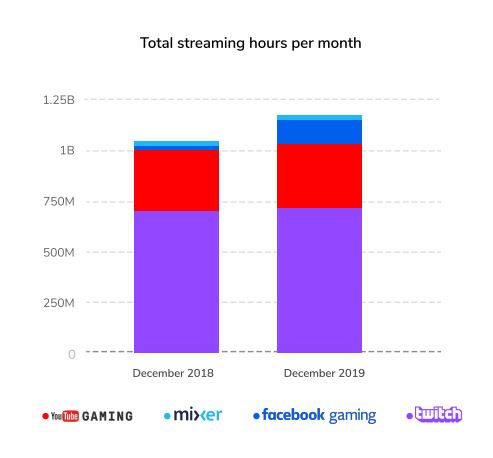 Total streaming hours per month

1.25B
1B
750M
500M
250M
0

December 2018
December 2019

YouTube GAMING
mixer
facebook gaming
twitch